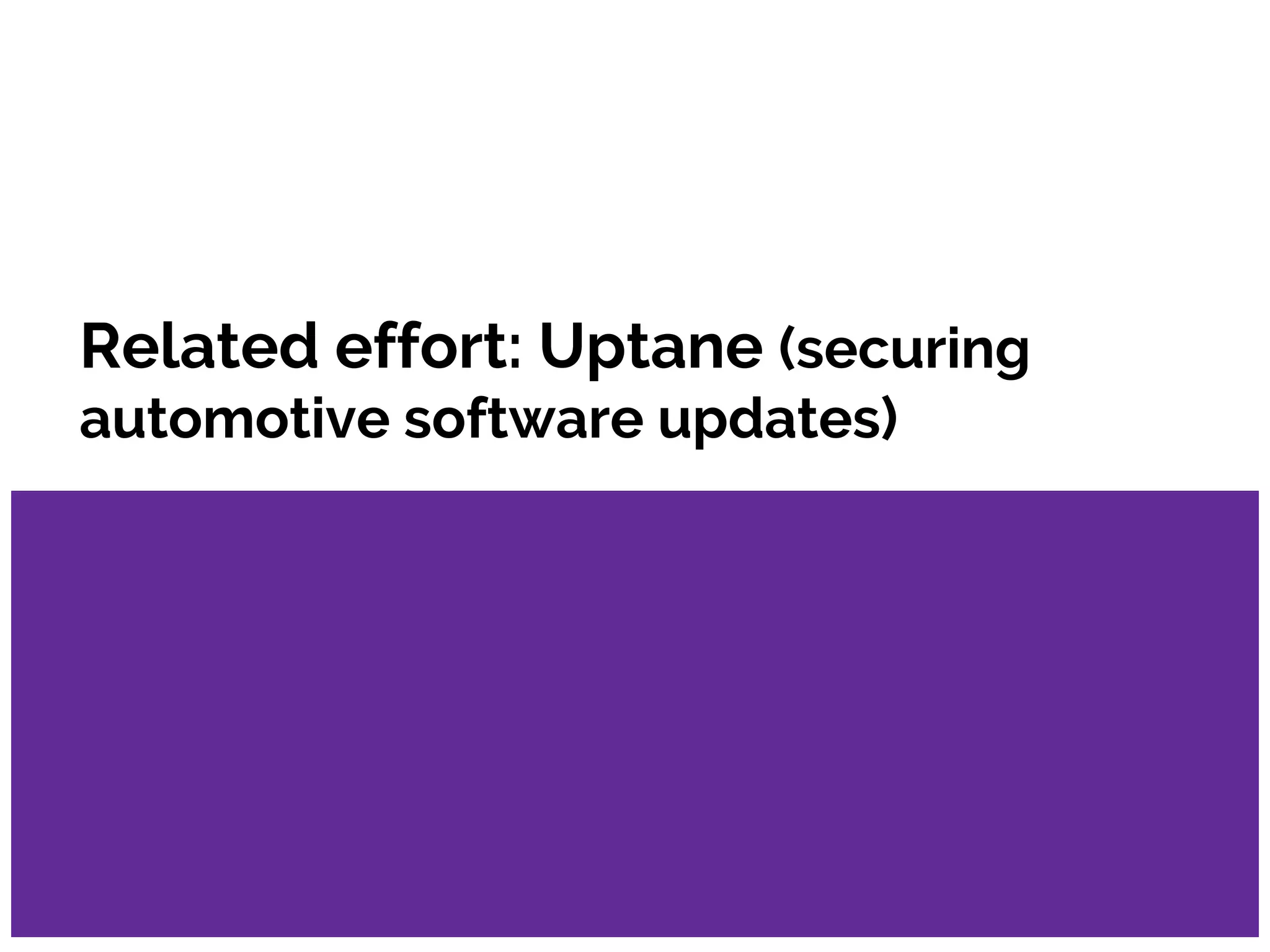 Related effort: Uptane (securing automotive software updates)